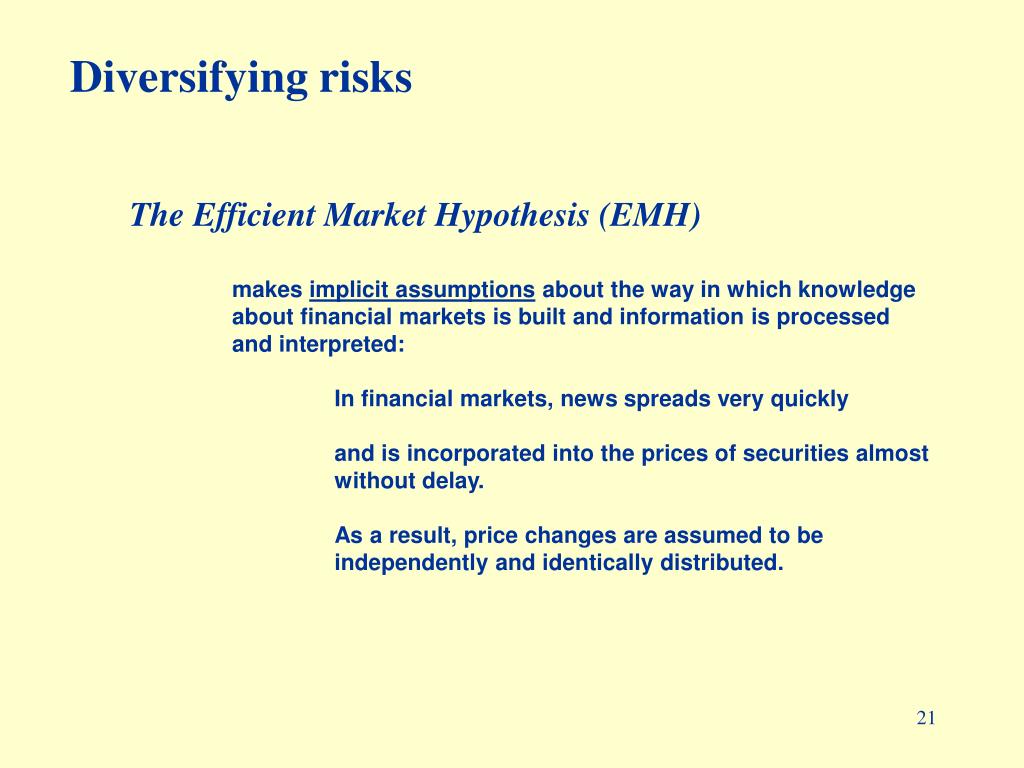 Diversifying risks

The Efficient Market Hypothesis (EMH)

makes implicit assumptions about the way in which knowledge about financial markets is built and information is processed and interpreted:

In financial markets, news spreads very quickly

and is incorporated into the prices of securities almost without delay.

As a result, price changes are assumed to be independently and identically distributed.

21